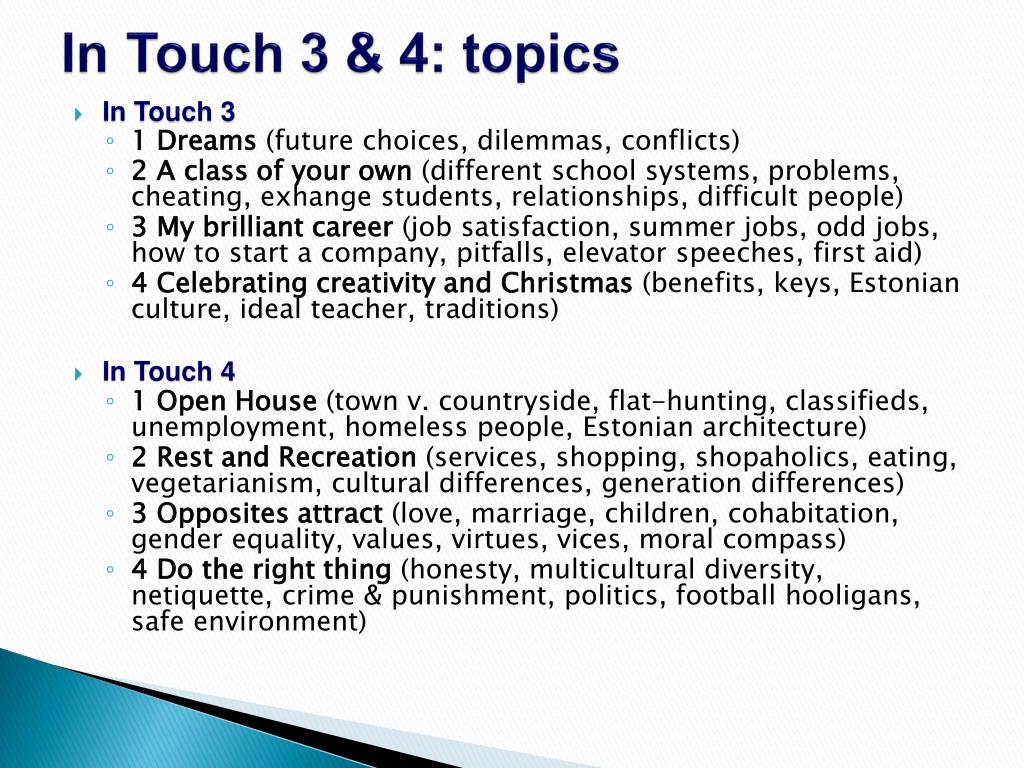 In Touch 3 & 4: topics

In Touch 3
1 Dreams (future choices, dilemmas, conflicts)
2 A class of your own (different school systems, problems, cheating, exhange students, relationships, difficult people)
3 My brilliant career (job satisfaction, summer jobs, odd jobs, how to start a company, pitfalls, elevator speeches, first aid)
4 Celebrating creativity and Christmas (benefits, keys, Estonian culture, ideal teacher, traditions)

In Touch 4
1 Open House (town v. countryside, flat-hunting, classifieds, unemployment, homeless people, Estonian architecture)
2 Rest and Recreation (services, shopping, shopaholics, eating, vegetarianism, cultural differences, generation differences)
3 Opposites attract (love, marriage, children, cohabitation, gender equality, values, virtues, vices, moral compass)
4 Do the right thing (honesty, multicultural diversity, netiquette, crime & punishment, politics, football hooligans, safe environment)